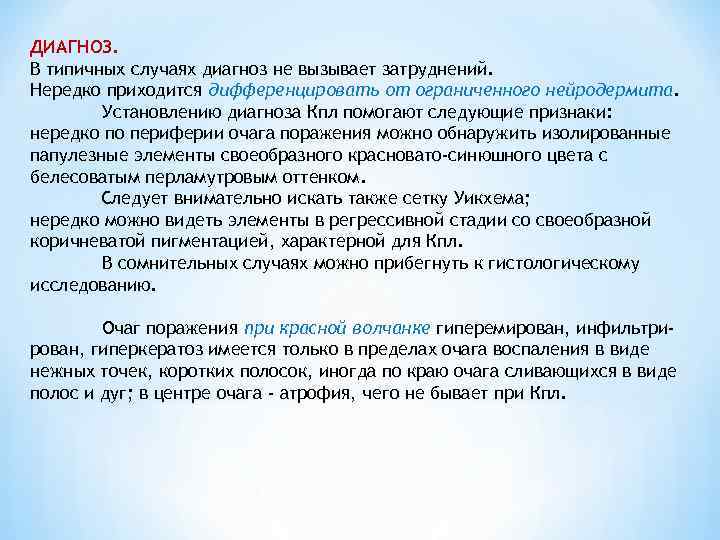 ДИАГНОЗ.
В типичных случаях диагноз не вызывает затруднений.
Нередко приходится дифференцировать от ограниченного нейродермита.

Установлению диагноза Кпл помогают следующие признаки: нередко по периферии очага поражения можно обнаружить изолированные папулезные элементы своеобразного красновато-синюшного цвета с белесоватым перламутровым оттенком.

Следует внимательно искать также сетку Уикхема; нередко можно видеть элементы в регрессивной стадии со своеобразной коричневатой пигментацией, характерной для Кпл.

В сомнительных случаях можно прибегнуть к гистологическому исследованию.

Очаг поражения при красной волчанке гиперемирован, инфильтрирован, гиперкератоз имеется только в пределах очага воспаления в виде нежных точек, коротких полосок, иногда по краю очага сливающихся в виде полос и дуг; в центре очага - атрофия, чего не бывает при Кпл.